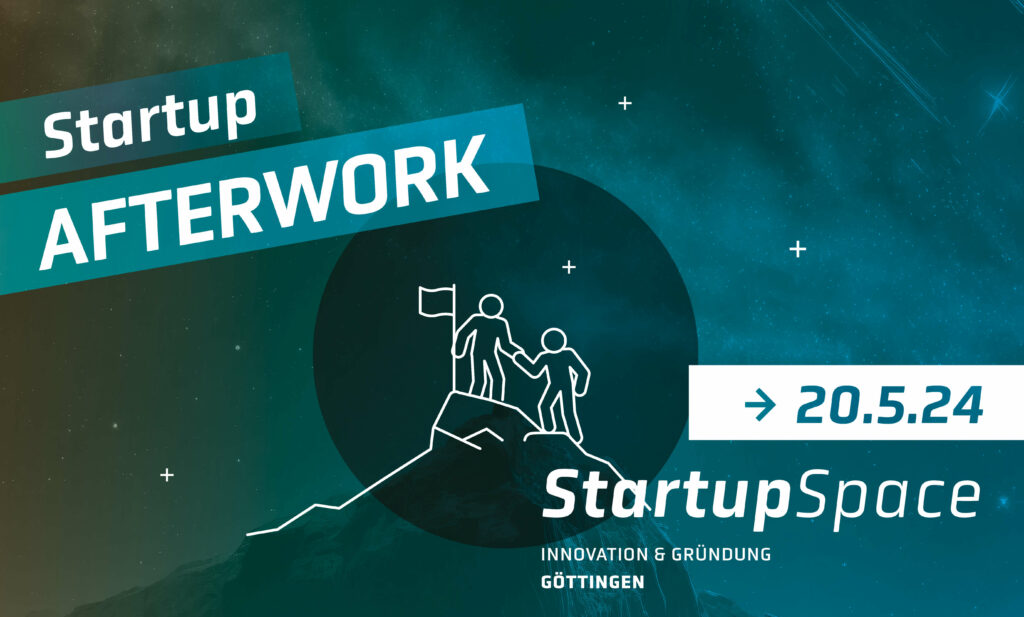 Startup
AFTERWORK

→ 20.5.24

StartupSpace
INNOVATION & GRÜNDUNG
GÖTTINGEN